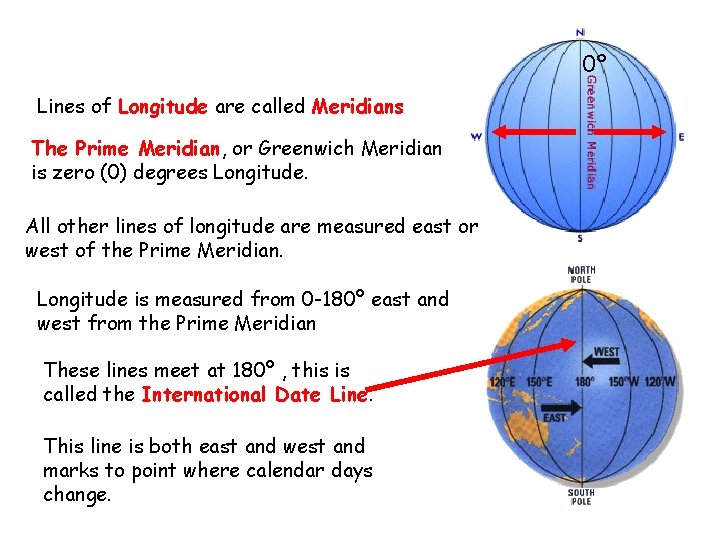 Lines of Longitude are called Meridians

The Prime Meridian, or Greenwich Meridian is zero (0) degrees Longitude.

All other lines of longitude are measured east or west of the Prime Meridian.

Longitude is measured from 0-180° east and west from the Prime Meridian

These lines meet at 180° , this is called the International Date Line.

This line is both east and west and marks to point where calendar days change.

N
0°
Greenwich Meridian
W
E
S

NORTH POLE
WEST
120°E 150°E 180° 150°W 120°W
EAST
SOUTH POLE